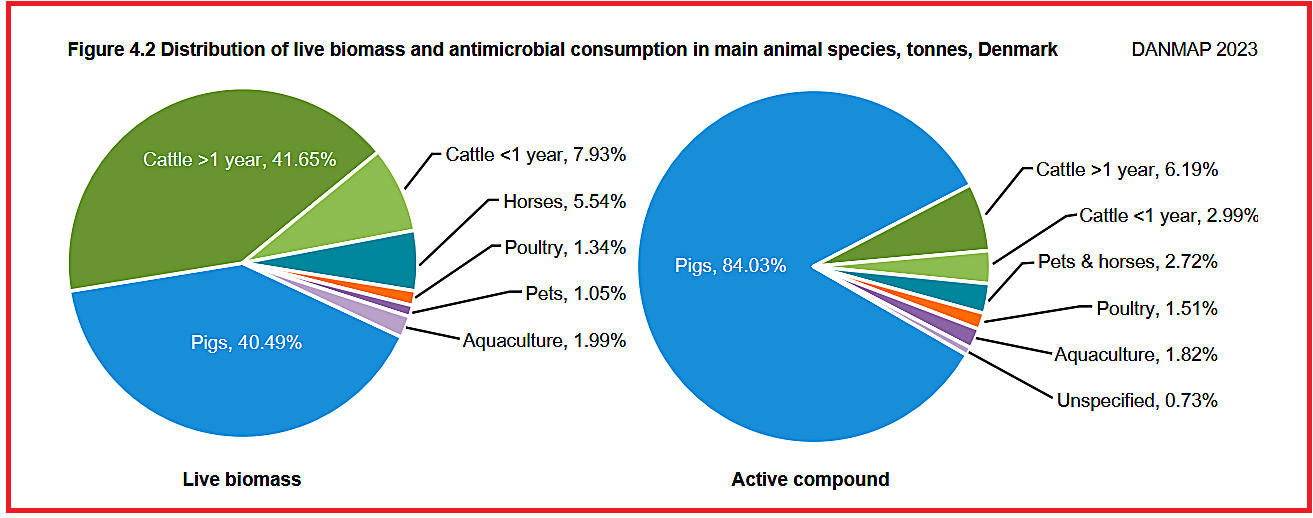 Figure 4.2 Distribution of live biomass and antimicrobial consumption in main animal species, tonnes, Denmark

DANMAP 2023

Cattle >1 year, 41.65%

Cattle <1 year, 7.93%

Horses, 5.54%

Poultry, 1.34%

Pets, 1.05%

Aquaculture, 1.99%

Pigs, 40.49%

Live biomass

Pigs, 84.03%

Cattle >1 year, 6.19%

Cattle <1 year, 2.99%

Pets & horses, 2.72%

Poultry, 1.51%

Aquaculture, 1.82%

Unspecified, 0.73%

Active compound